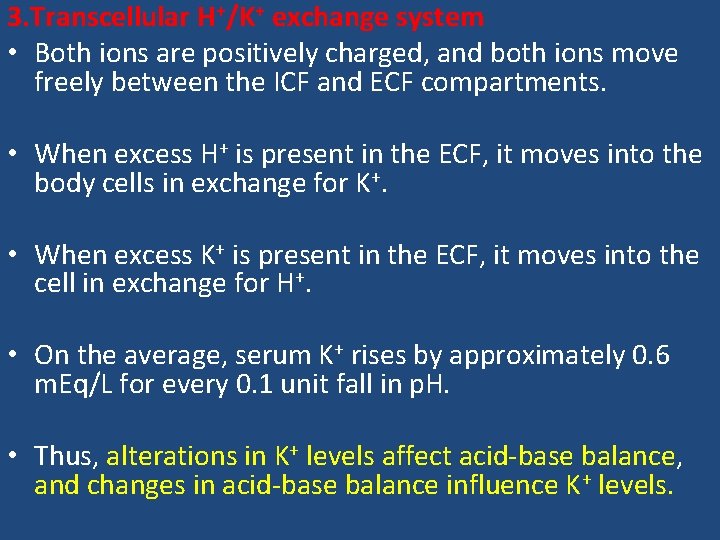 3.Transcellular $H^+/K^+$ exchange system

• Both ions are positively charged, and both ions move freely between the ICF and ECF compartments.

• When excess $H^+$ is present in the ECF, it moves into the body cells in exchange for $K^+$.

• When excess $K^+$ is present in the ECF, it moves into the cell in exchange for $H^+$.

• On the average, serum $K^+$ rises by approximately 0.6 mEq/L for every 0.1 unit fall in pH.

• Thus, alterations in $K^+$ levels affect acid-base balance, and changes in acid-base balance influence $K^+$ levels.